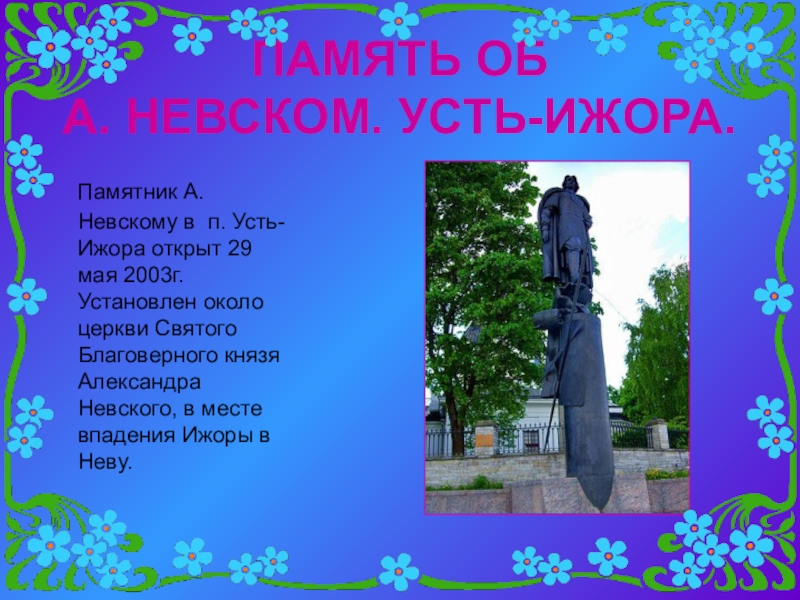 ПАМЯТЬ ОБ
А. НЕВСКОМ. УСТЬ-ИЖОРА.

Памятник А. Невскому в п. Усть-Ижора открыт 29 мая 2003г. Установлен около церкви Святого Благоверного князя Александра Невского, в месте впадения Ижоры в Неву.